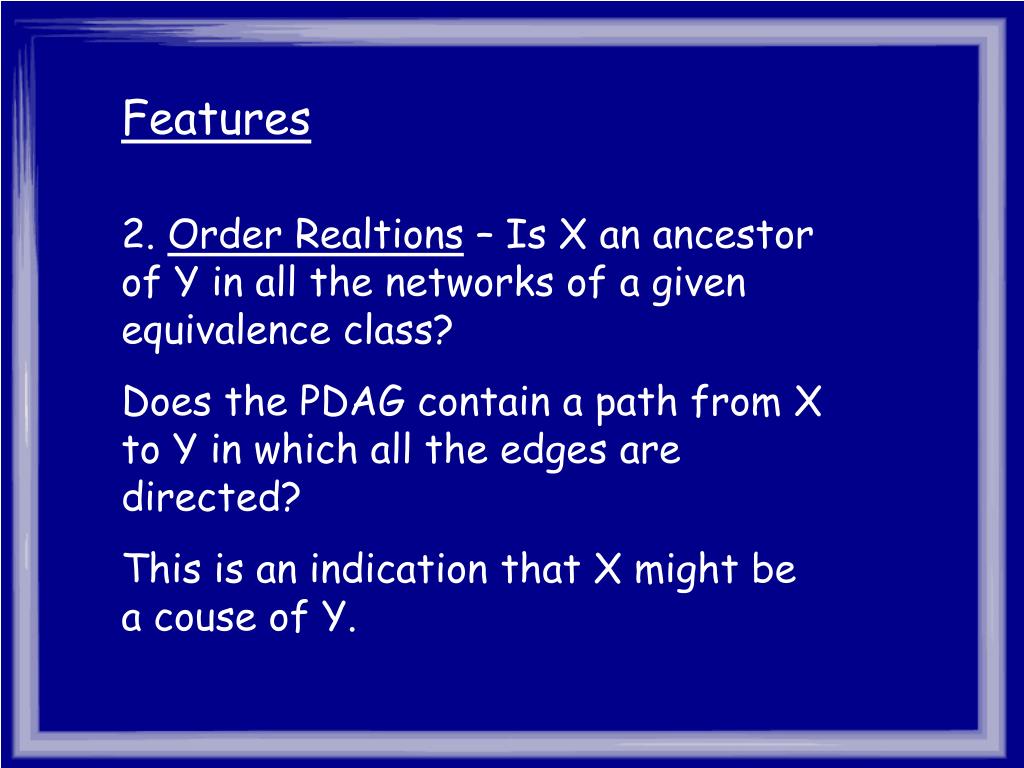 Features

2. Order Realtions – Is X an ancestor of Y in all the networks of a given equivalence class?

Does the PDAG contain a path from X to Y in which all the edges are directed?

This is an indication that X might be a couse of Y.